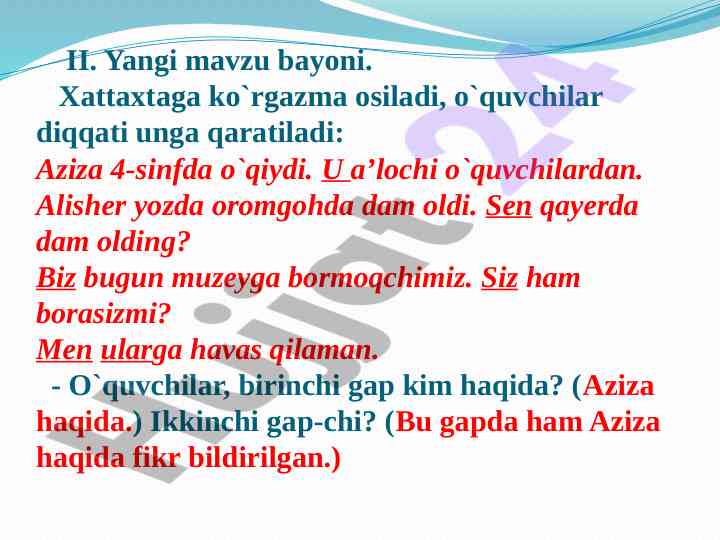 II. Yangi mavzu bayoni.

Xattaxtaga ko`rgazma osiladi, o`quvchilar diqqati unga qaratiladi:

Aziza 4-sinfda o`qiydi. U a’lochi o`quvchilardan. Alisher yozda oromgohda dam oldi. Sen qayerda dam olding?

Biz bugun muzeyga bormoqchimiz. Siz ham borasizmi?

Men ularga havas qilaman.

- O`quvchilar, birinchi gap kim haqida? (Aziza haqida.) Ikkinchi gap-chi? (Bu gapda ham Aziza haqida fikr bildirilgan.)

Hujjat24